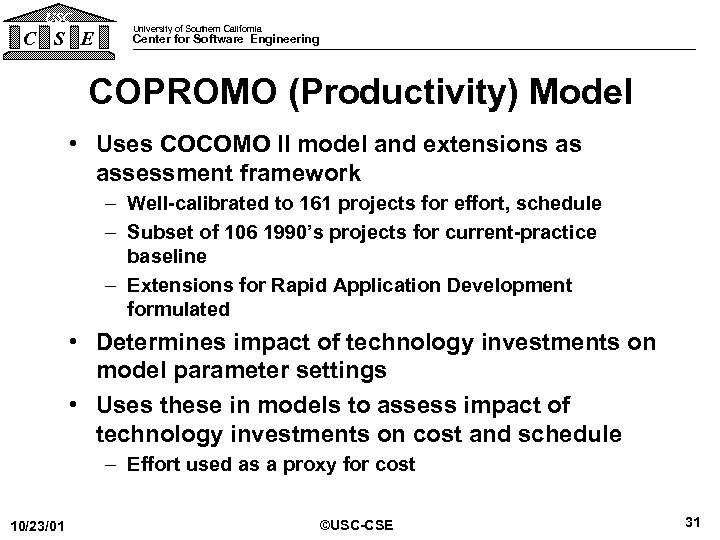 USC
C S E

University of Southern California
Center for Software Engineering

COPROMO (Productivity) Model

• Uses COCOMO II model and extensions as assessment framework
– Well-calibrated to 161 projects for effort, schedule
– Subset of 106 1990's projects for current-practice baseline
– Extensions for Rapid Application Development formulated
• Determines impact of technology investments on model parameter settings
• Uses these in models to assess impact of technology investments on cost and schedule
– Effort used as a proxy for cost

10/23/01

©USC-CSE

31